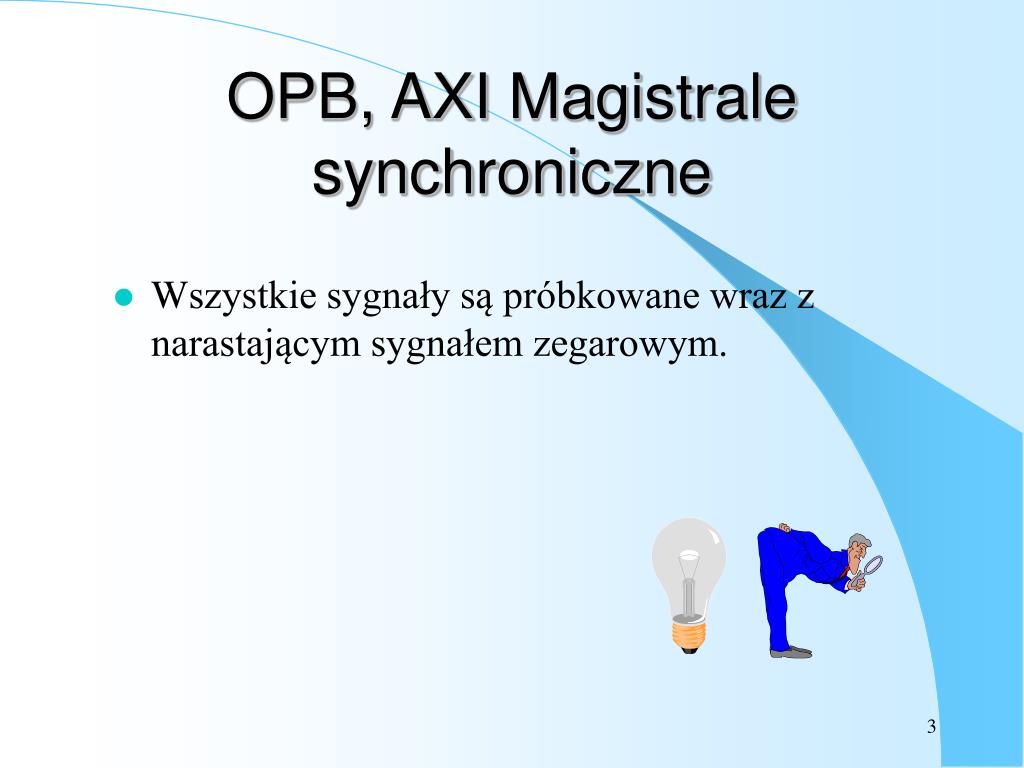 OPB, AXI Magistrale synchroniczne

Wszystkie sygnały są próbkowane wraz z narastającym sygnałem zegarowym.

3